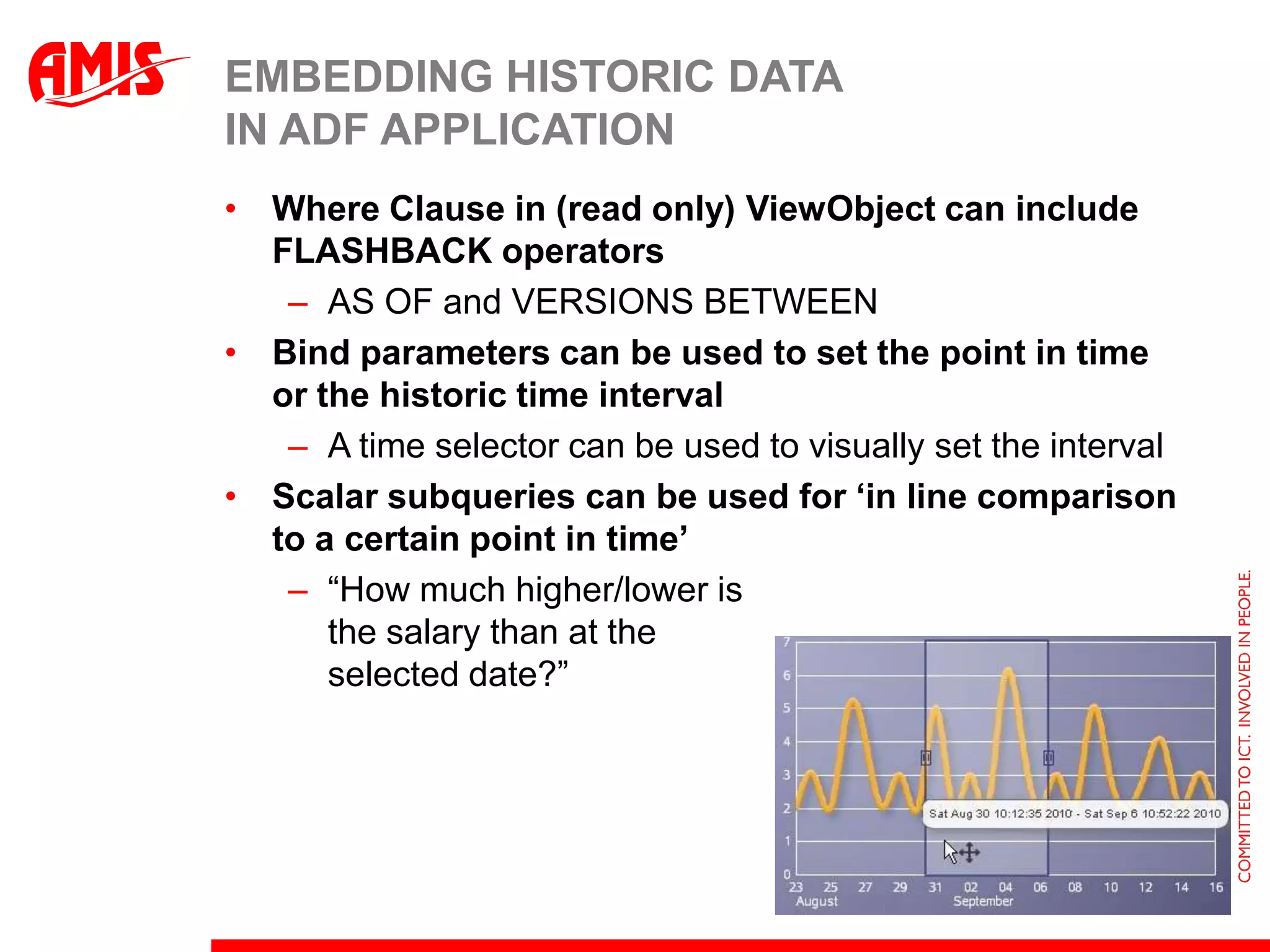 AMIS

EMBEDDING HISTORIC DATA IN ADF APPLICATION

• Where Clause in (read only) ViewObject can include FLASHBACK operators
– AS OF and VERSIONS BETWEEN
• Bind parameters can be used to set the point in time or the historic time interval
– A time selector can be used to visually set the interval
• Scalar subqueries can be used for ‘in line comparison to a certain point in time’
– “How much higher/lower is the salary than at the selected date?”

7
6
5
4
3
2
1
0
Sat Aug 30 10:12:35 2010 - Sat Sep 6 10:52:22 2010
23 25 27 29 31 02 04 06 08 10 12 14 16
August September

COMMITTED TO ICT. INVOLVED IN PEOPLE.